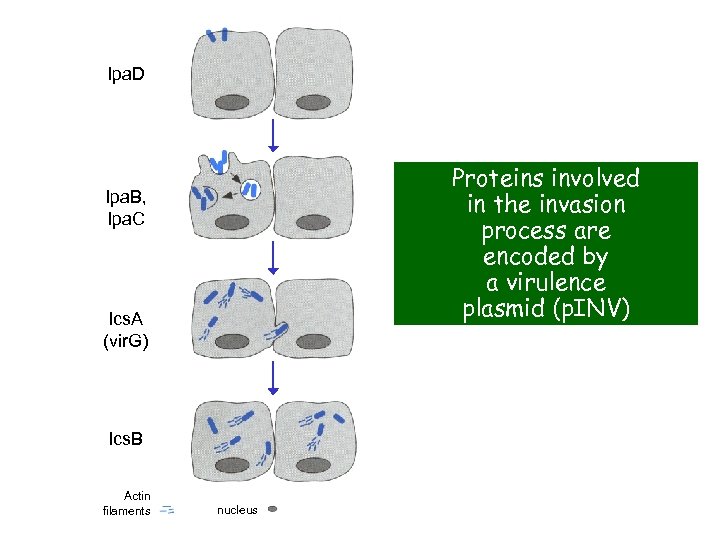 IpaD

IpaB,
IpaC

IcsA
(virG)

IcsB

Actin filaments

nucleus

Proteins involved in the invasion process are encoded by a virulence plasmid (pINV)